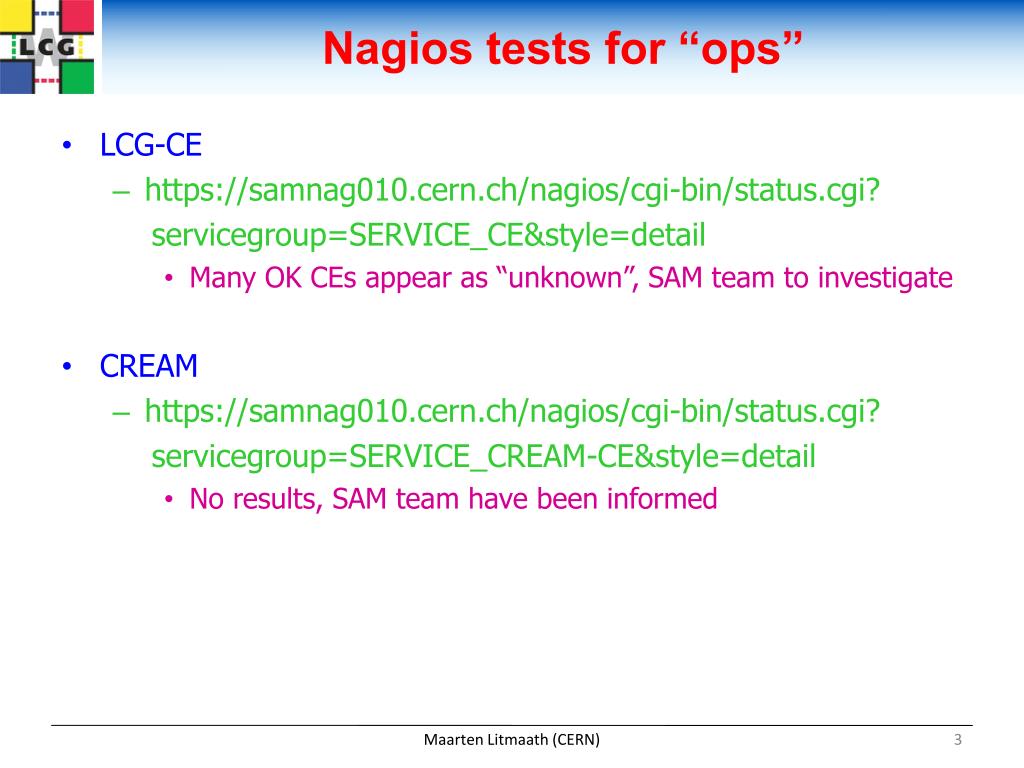 LCG

Nagios tests for “ops”

• LCG-CE
– https://samnag010.cern.ch/nagios/cgi-bin/status.cgi?servicegroup=SERVICE_CE&style=detail
• Many OK CEs appear as “unknown”, SAM team to investigate

• CREAM
– https://samnag010.cern.ch/nagios/cgi-bin/status.cgi?servicegroup=SERVICE_CREAM-CE&style=detail
• No results, SAM team have been informed

Maarten Litmaath (CERN)

3